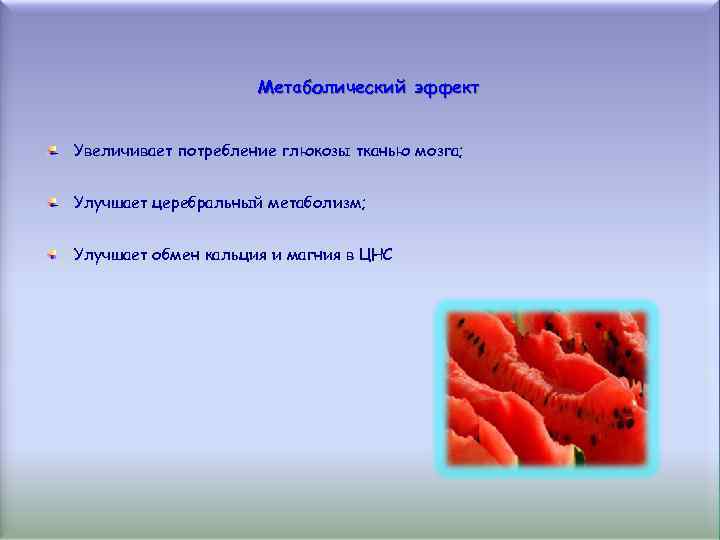 Метаболический эффект

Увеличивает потребление глюкозы тканью мозга;

Улучшает церебральный метаболизм;

Улучшает обмен кальция и магния в ЦНС